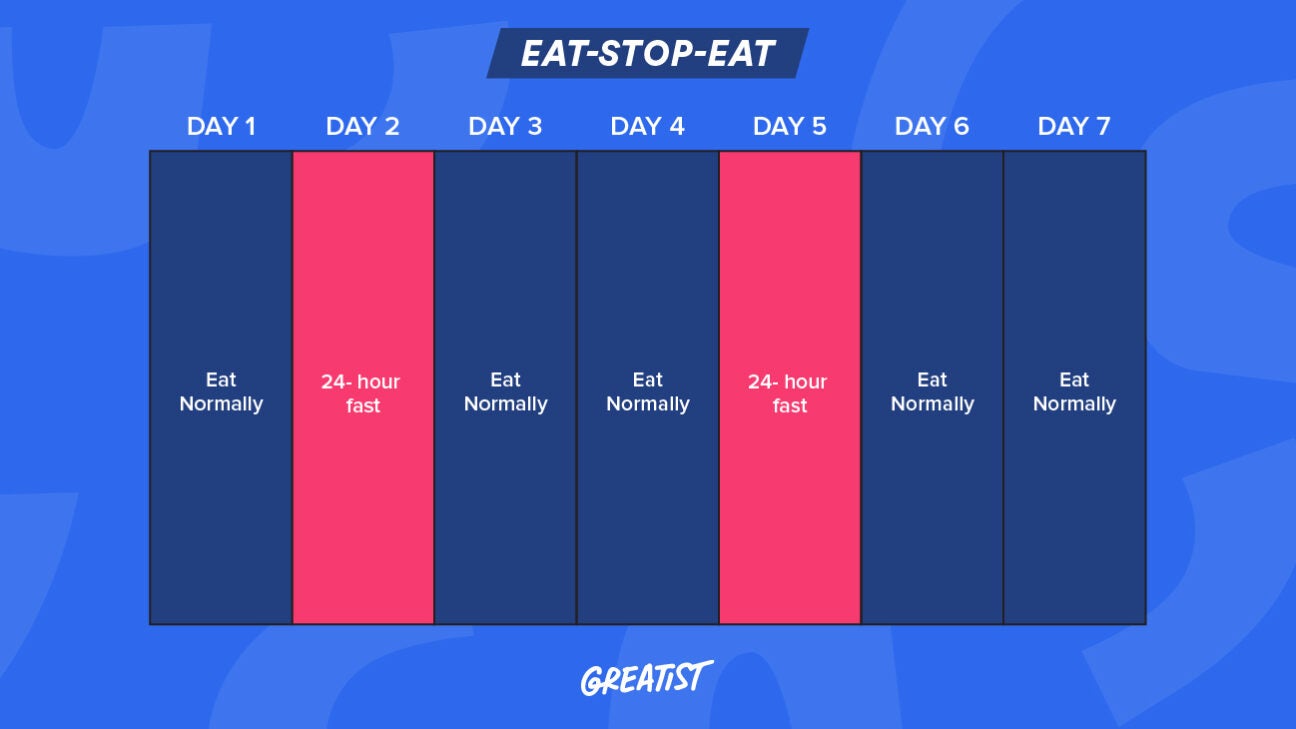 EAT-STOP-EAT

| DAY 1 | DAY 2 | DAY 3 | DAY 4 | DAY 5 | DAY 6 | DAY 7 |
|---|---|---|---|---|---|---|
| Eat Normally | 24- hour fast | Eat Normally | Eat Normally | 24- hour fast | Eat Normally | Eat Normally |

GREATIST